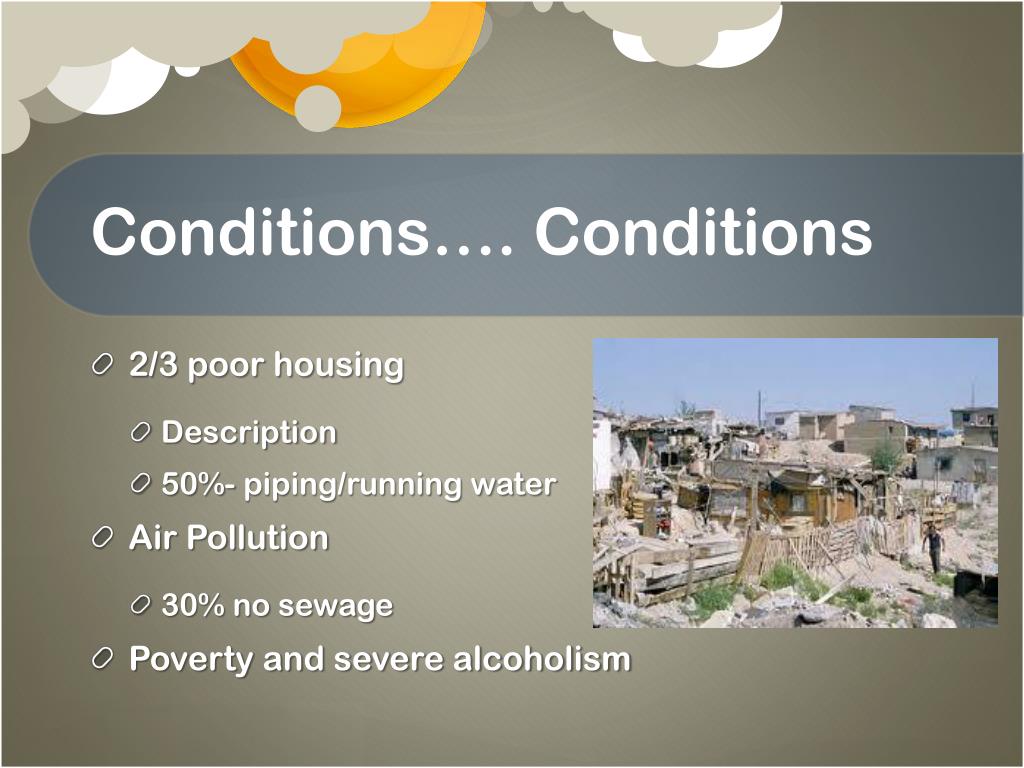 Conditions…. Conditions

2/3 poor housing

Description

50%- piping/running water

Air Pollution

30% no sewage

Poverty and severe alcoholism